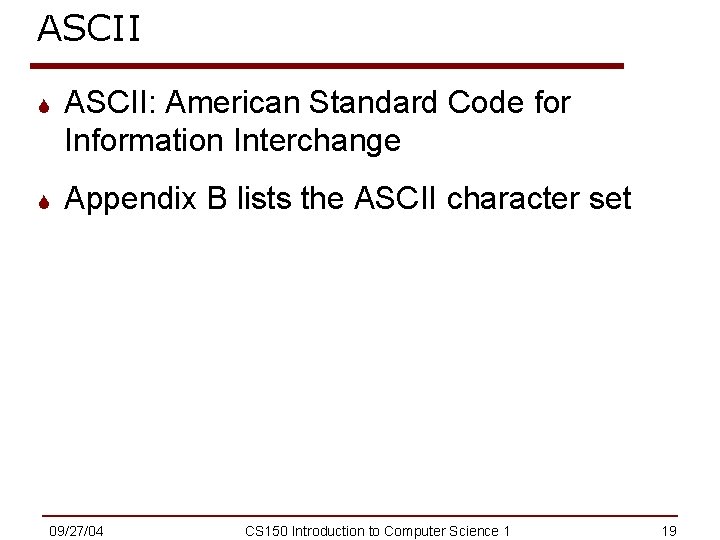 ASCII

ASCII: American Standard Code for Information Interchange

Appendix B lists the ASCII character set

09/27/04 CS150 Introduction to Computer Science 1 19